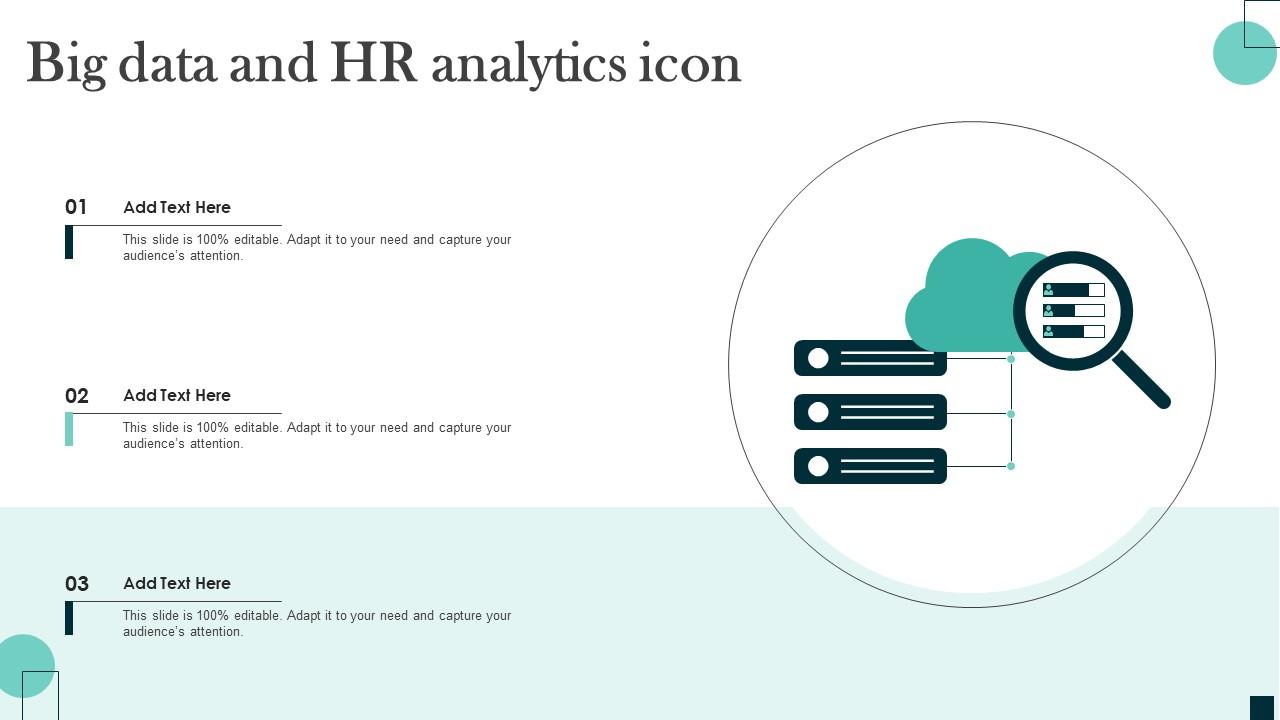 Big data and HR analytics icon

01 Add Text Here

This slide is 100% editable. Adapt it to your need and capture your audience's attention.

02 Add Text Here

This slide is 100% editable. Adapt it to your need and capture your audience's attention.

03 Add Text Here

This slide is 100% editable. Adapt it to your need and capture your audience's attention.